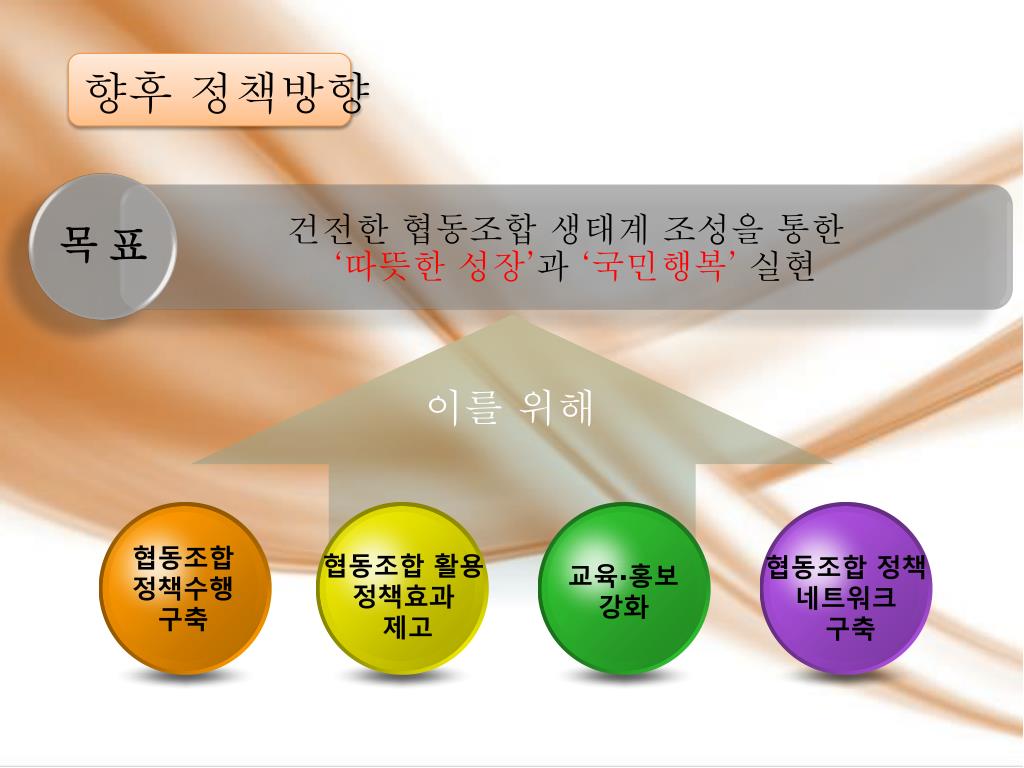 향후 정책방향

목 표

건전한 협동조합 생태계 조성을 통한
'따뜻한 성장'과 '국민행복' 실현

이를 위해

협동조합
정책수행
구축

협동조합 활용
정책효과
제고

교육·홍보
강화

협동조합 정책
네트워크
구축